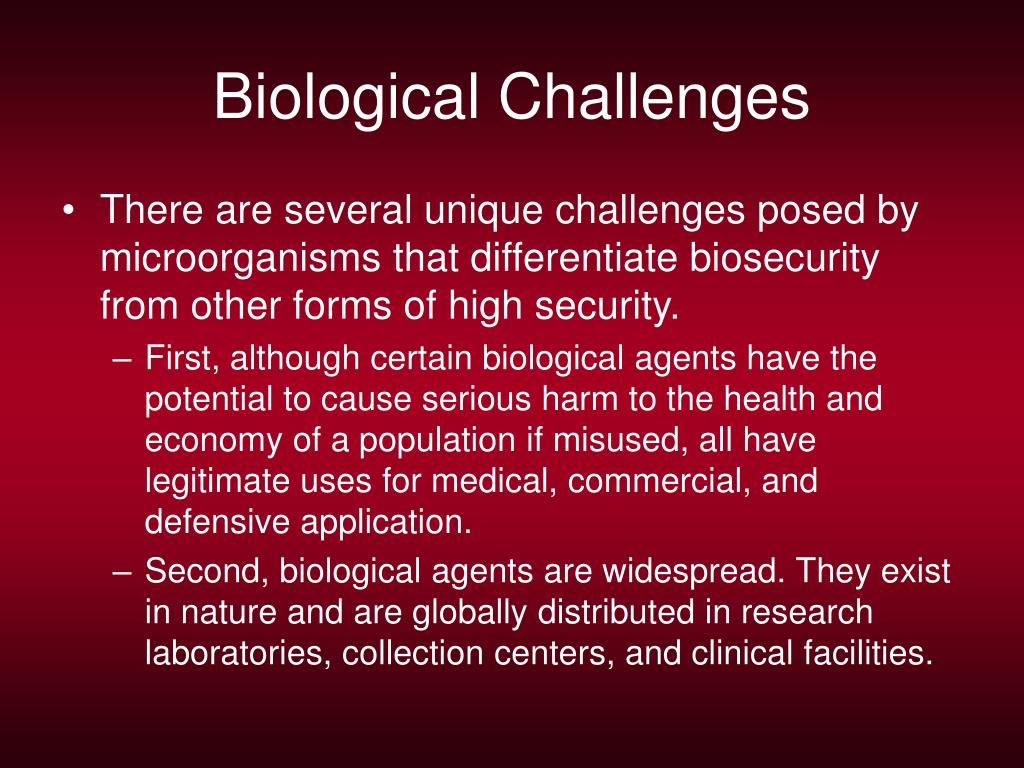 Biological Challenges

• There are several unique challenges posed by microorganisms that differentiate biosecurity from other forms of high security.

– First, although certain biological agents have the potential to cause serious harm to the health and economy of a population if misused, all have legitimate uses for medical, commercial, and defensive application.

– Second, biological agents are widespread. They exist in nature and are globally distributed in research laboratories, collection centers, and clinical facilities.